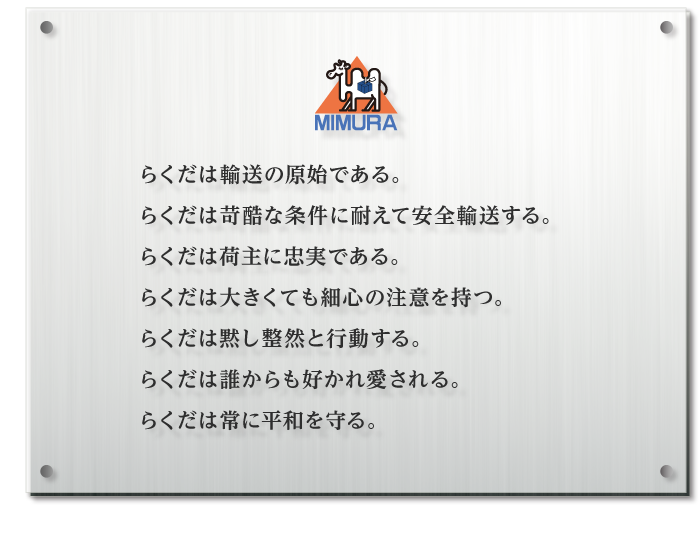 MIMURA

らくだは輸送の原始である。

らくだは苛酷な条件に耐えて安全輸送する。

らくだは荷主に忠実である。

らくだは大きくても細心の注意を持つ。

らくだは黙し整然と行動する。

らくだは誰からも好かれ愛される。

らくだは常に平和を守る。